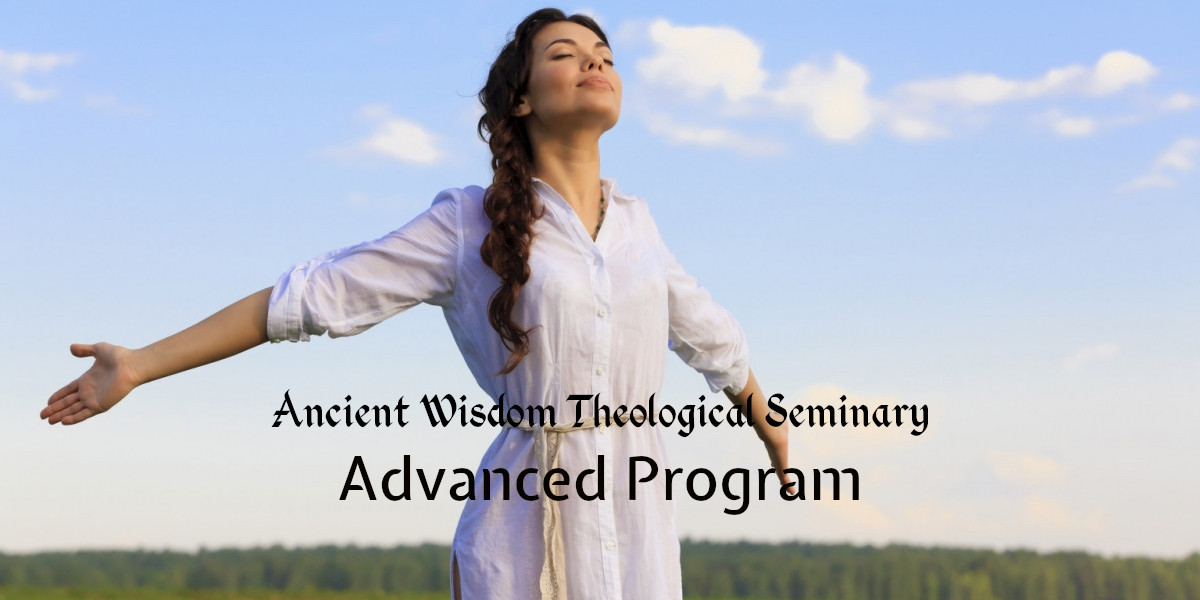 Ancient Wisdom Theological Seminary
Advanced Program